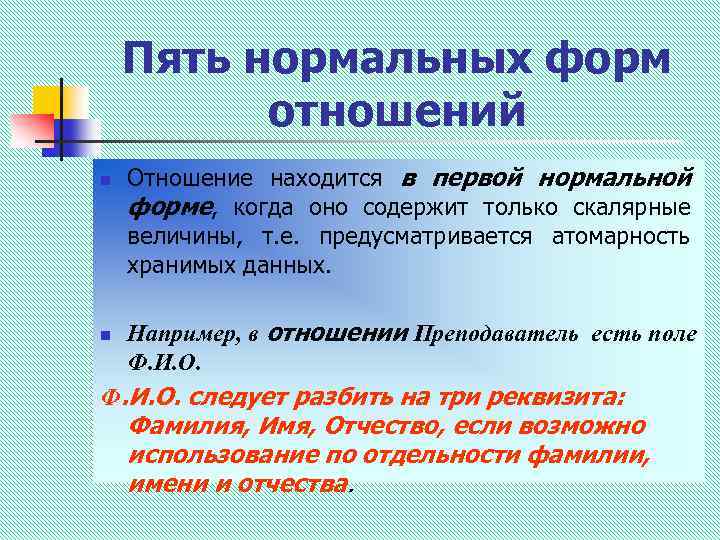 Пять нормальных форм отношений

Отношение находится в первой нормальной форме, когда оно содержит только скалярные величины, т.е. предусматривается атомарность хранимых данных.

Например, в отношении Преподаватель есть поле Ф.И.О.

Ф.И.О. следует разбить на три реквизита: Фамилия, Имя, Отчество, если возможно использование по отдельности фамилии, имени и отчества.